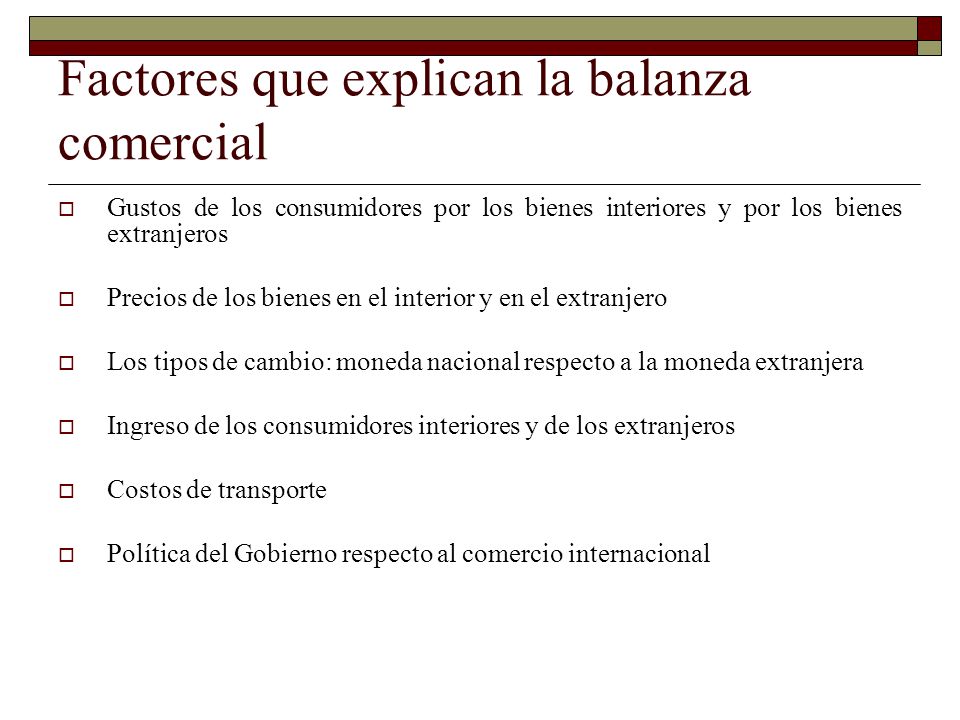 Factores que explican la balanza comercial

Gustos de los consumidores por los bienes interiores y por los bienes extranjeros

Precios de los bienes en el interior y en el extranjero

Los tipos de cambio: moneda nacional respecto a la moneda extranjera

Ingreso de los consumidores interiores y de los extranjeros

Costos de transporte

Política del Gobierno respecto al comercio internacional